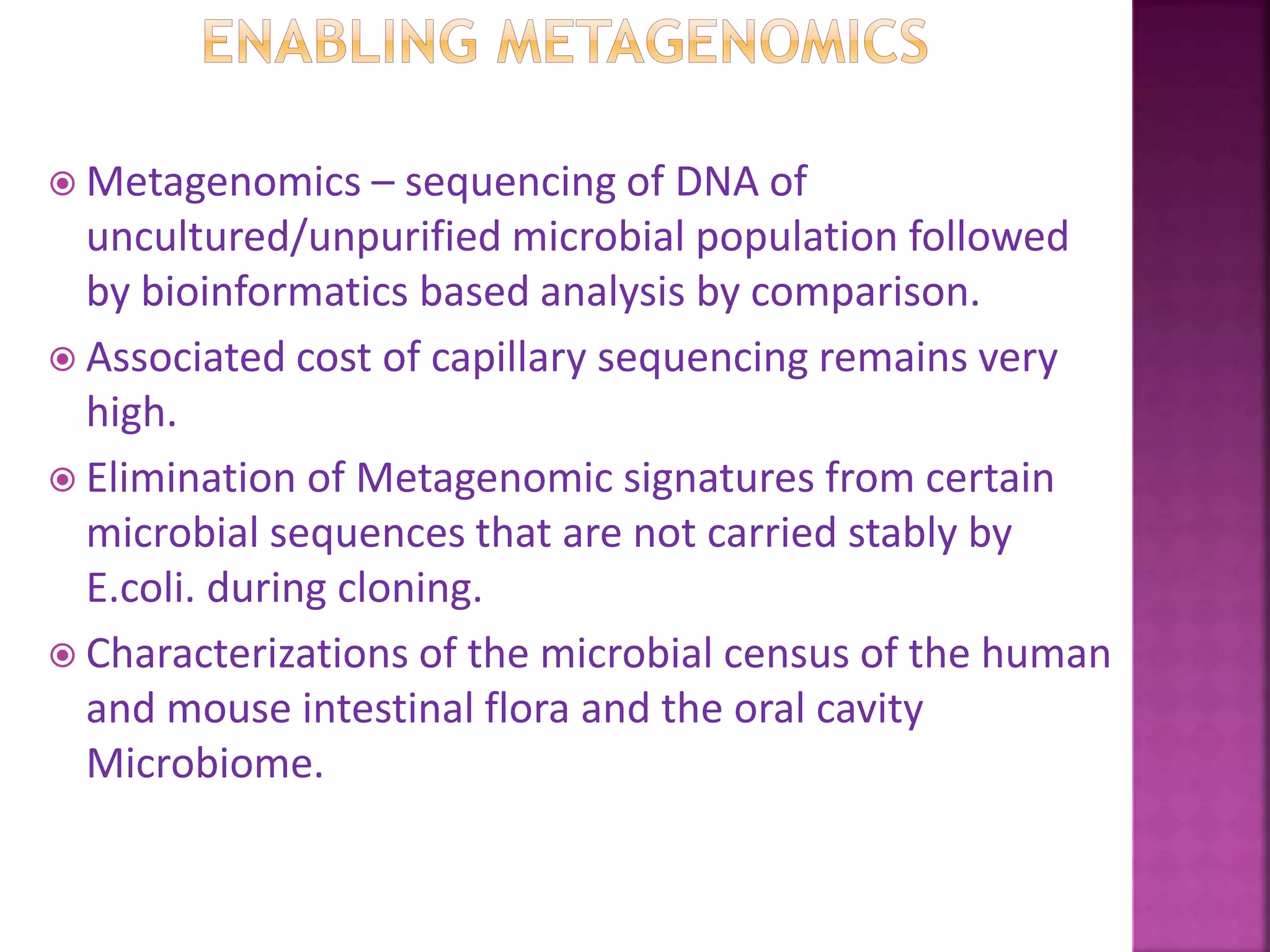 ENABLING METAGENOMICS

Metagenomics – sequencing of DNA of uncultured/unpurified microbial population followed by bioinformatics based analysis by comparison.

Associated cost of capillary sequencing remains very high.

Elimination of Metagenomic signatures from certain microbial sequences that are not carried stably by E.coli. during cloning.

Characterizations of the microbial census of the human and mouse intestinal flora and the oral cavity Microbiome.